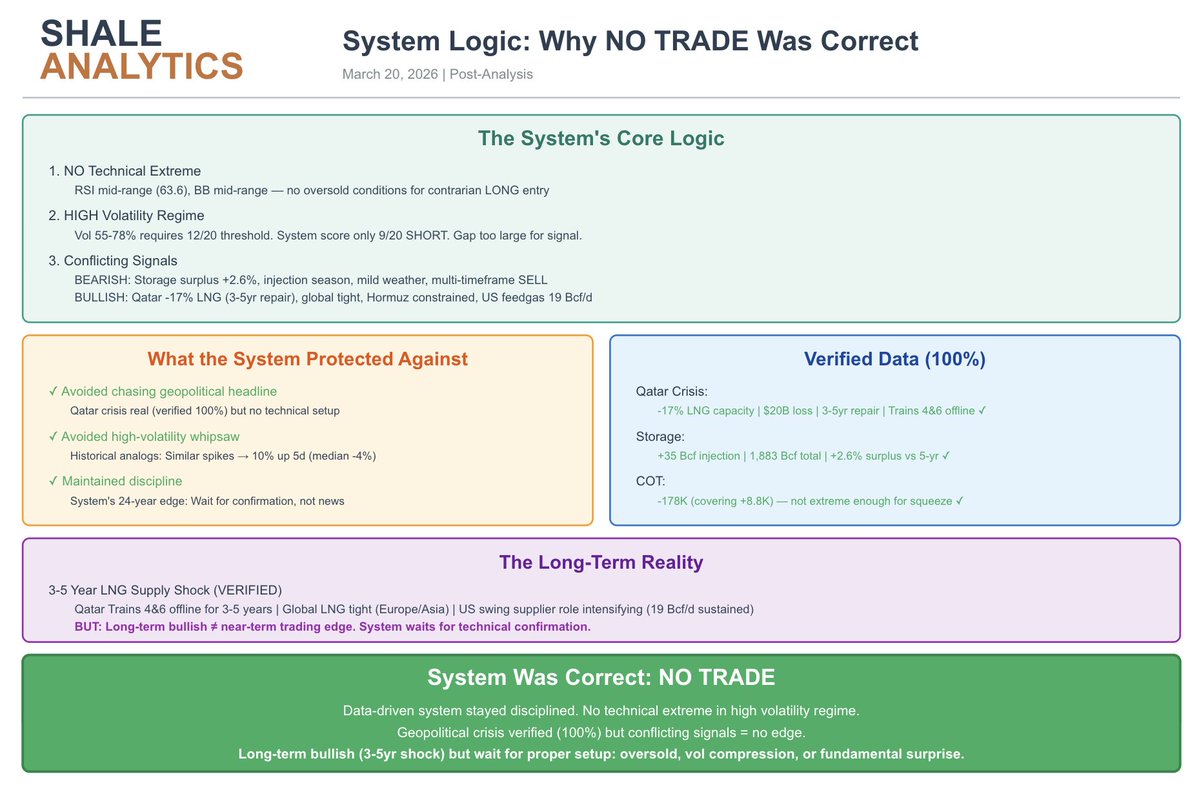 SHALE
ANALYTICS

System Logic: Why NO TRADE Was Correct

March 20, 2026 | Post-Analysis

The System's Core Logic

1. NO Technical Extreme
RSI mid-range (63.6), BB mid-range — no oversold conditions for contrarian LONG entry

2. HIGH Volatility Regime
Vol 55-78% requires 12/20 threshold. System score only 9/20 SHORT. Gap too large for signal.

3. Conflicting Signals
BEARISH: Storage surplus +2.6%, injection season, mild weather, multi-timeframe SELL
BULLISH: Qatar -17% LNG (3-5yr repair), global tight, Hormuz constrained, US feedgas 19 Bcf/d

What the System Protected Against

✓ Avoided chasing geopolitical headline
Qatar crisis real (verified 100%) but no technical setup

✓ Avoided high-volatility whipsaw
Historical analogs: Similar spikes → 10% up 5d (median -4%)

✓ Maintained discipline
System's 24-year edge: Wait for confirmation, not news

Verified Data (100%)

Qatar Crisis:
-17% LNG capacity | $20B loss | 3-5yr repair | Trains 4&6 offline ✓

Storage:
+35 Bcf injection | 1,883 Bcf total | +2.6% surplus vs 5-yr ✓

COT:
-178K (covering +8.8K) — not extreme enough for squeeze ✓

The Long-Term Reality

3-5 Year LNG Supply Shock (VERIFIED)
Qatar Trains 4&6 offline for 3-5 years | Global LNG tight (Europe/Asia) | US swing supplier role intensifying (19 Bcf/d sustained)
BUT: Long-term bullish ≠ near-term trading edge. System waits for technical confirmation.

System Was Correct: NO TRADE

Data-driven system stayed disciplined. No technical extreme in high volatility regime.
Geopolitical crisis verified (100%) but conflicting signals = no edge.
Long-term bullish (3-5yr shock) but wait for proper setup: oversold, vol compression, or fundamental surprise.